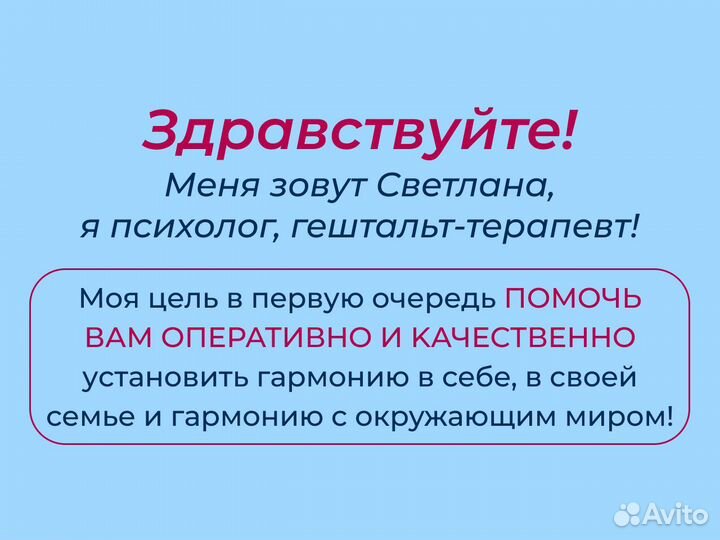 Здравствуйте!
Меня зовут Светлана, я психолог, гештальт-терапевт!

Моя цель в первую очередь ПОМОЧЬ ВАМ ОПЕРАТИВНО И КАЧЕСТВЕННО установить гармонию в себе, в своей семье и гармонию с окружающим миром!

Avito